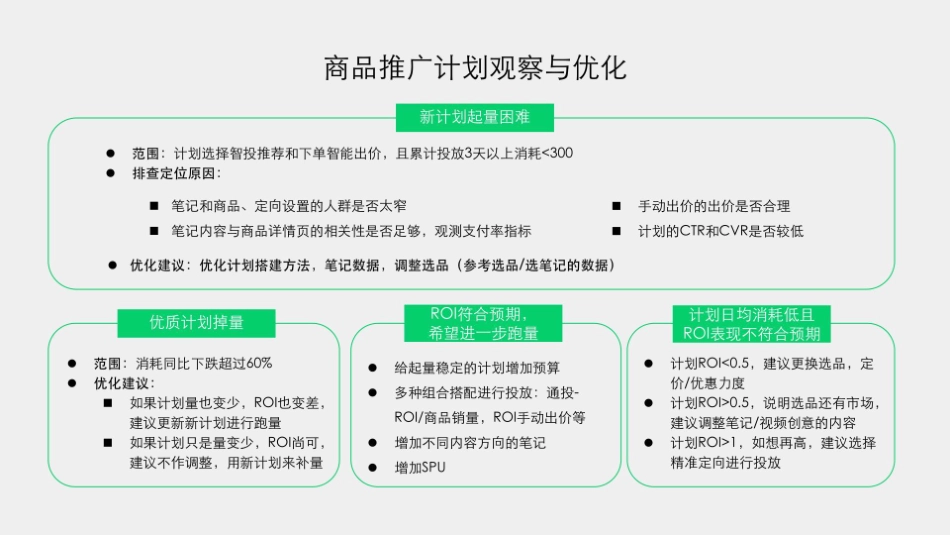 商品推广计划观察与优化

新计划起量困难

● 范围：计划选择智投推荐和下单智能出价，且累计投放3天以上消耗<300
● 排查定位原因：
■ 笔记和商品、定向设置的人群是否太窄
■ 笔记内容与商品详情页的相关性是否足够，观测支付率指标
■ 手动出价的出价是否合理
■ 计划的CTR和CVR是否较低
● 优化建议：优化计划搭建方法，笔记数据，调整选品（参考选品/选笔记的数据）

优质计划掉量

● 范围：消耗同比下跌超过60%
● 优化建议：
■ 如果计划量也变少，ROI也变差，建议更新新计划进行跑量
■ 如果计划只是量变少，ROI尚可，建议不作调整，用新计划来补量

ROI符合预期，希望进一步跑量

● 给起量稳定的计划增加预算
● 多种组合搭配进行投放：通投-ROI/商品销量，ROI手动出价等
● 增加不同内容方向的笔记
● 增加SPU

计划日均消耗低且ROI表现不符合预期

● 计划ROI<0.5，建议更换选品，定价/优惠力度
● 计划ROI>0.5，说明选品还有市场，建议调整笔记/视频创意的内容
● 计划ROI>1，如想再高，建议选择精准定向进行投放